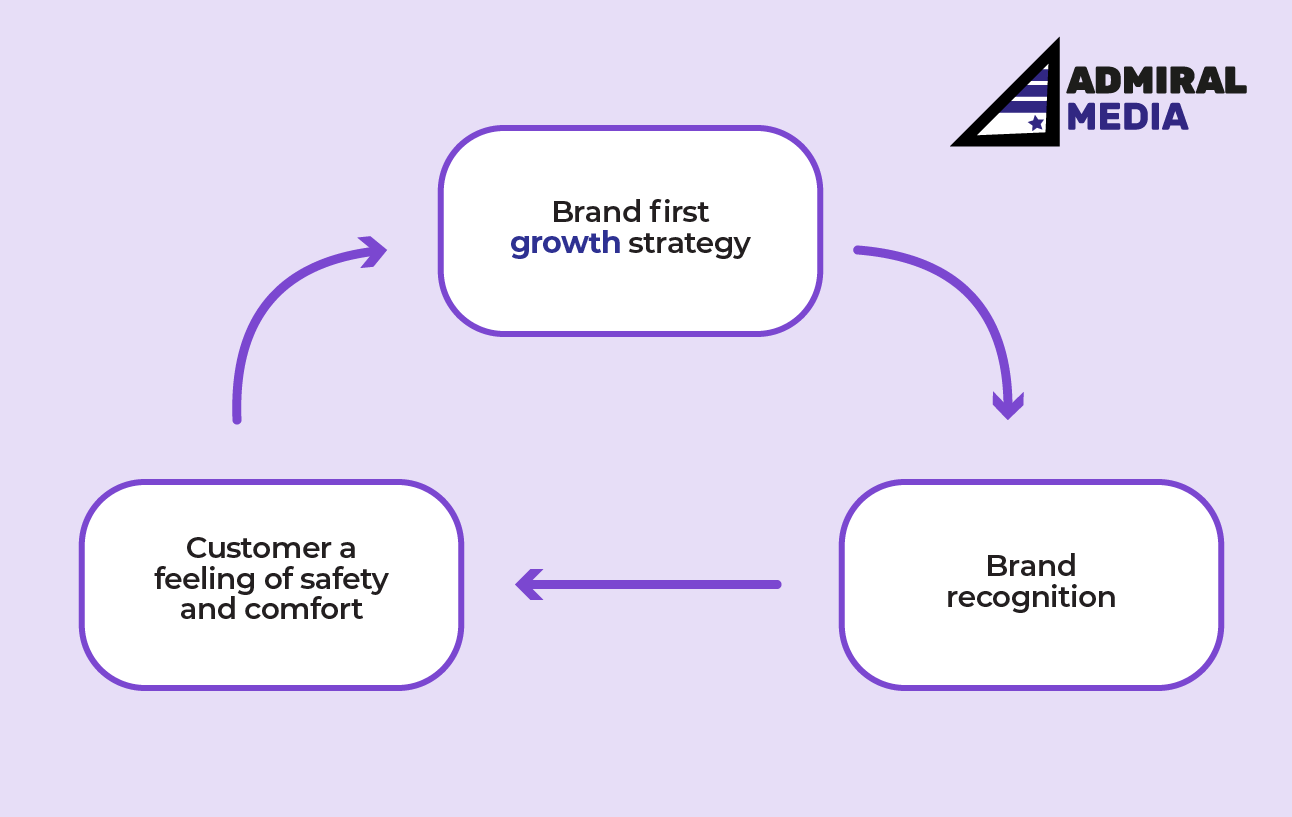 ADMIRAL MEDIA

Brand first growth strategy

Brand recognition

Customer a feeling of safety and comfort